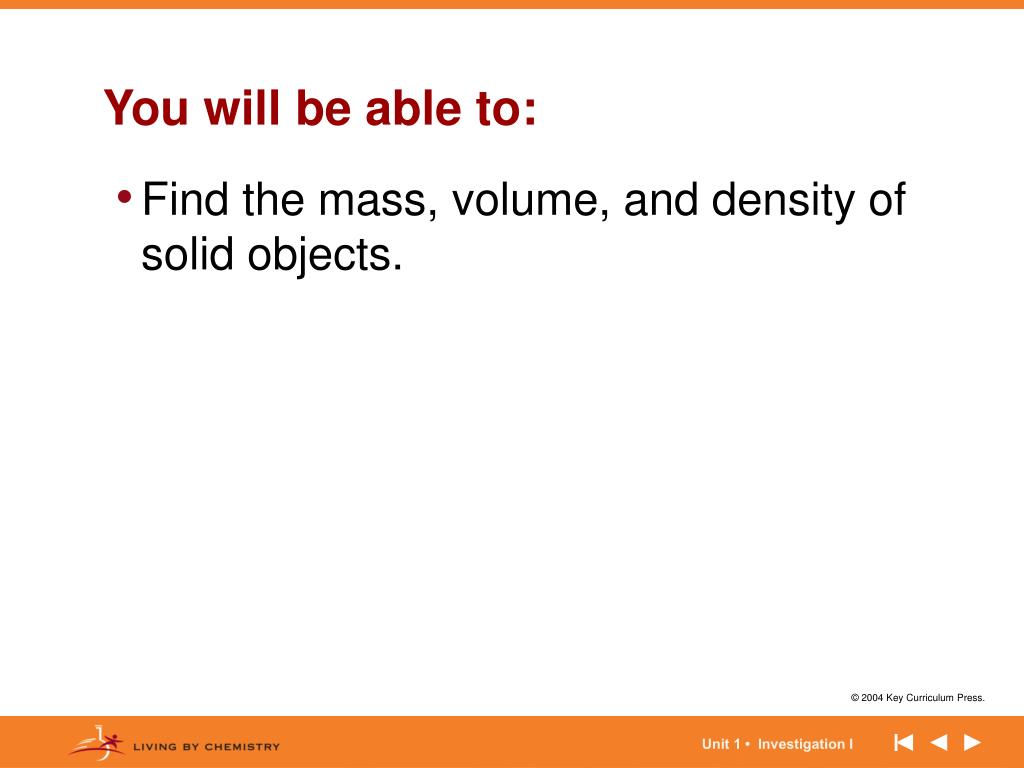 You will be able to:

• Find the mass, volume, and density of solid objects.

© 2004 Key Curriculum Press.

LIVING BY CHEMISTRY

Unit 1 • Investigation I